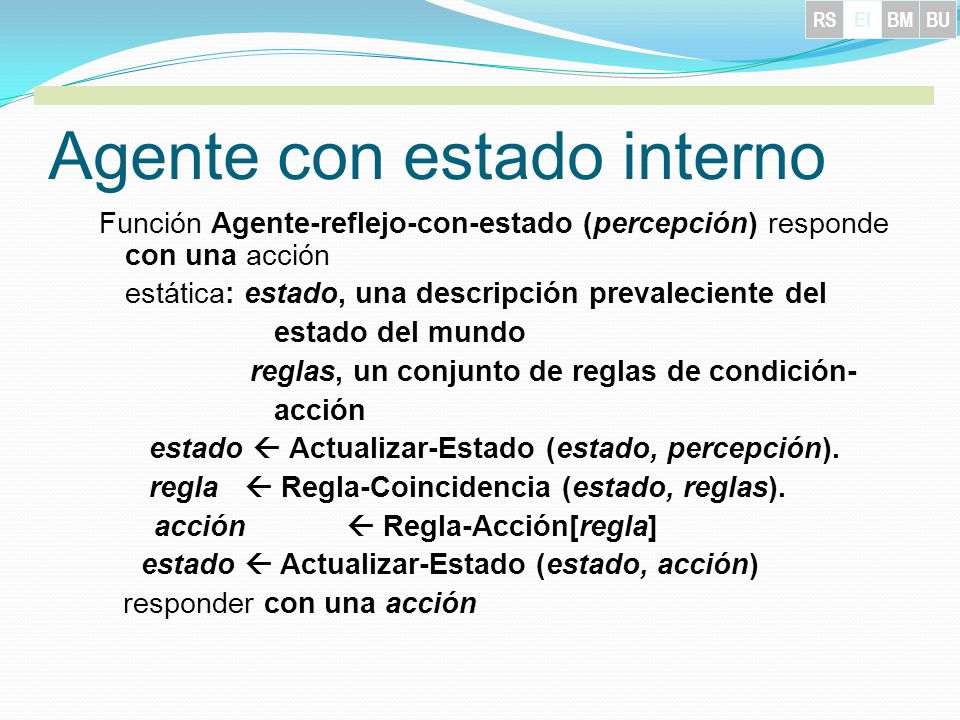 RS EI BM BU

Agente con estado interno

Función Agente-reflejo-con-estado (percepción) responde con una acción

estática: estado, una descripción prevaleciente del estado del mundo

reglas, un conjunto de reglas de condición-acción

estado ← Actualizar-Estado (estado, percepción).

regla ← Regla-Coincidencia (estado, reglas).

acción ← Regla-Acción[regla]

estado ← Actualizar-Estado (estado, acción)

responder con una acción